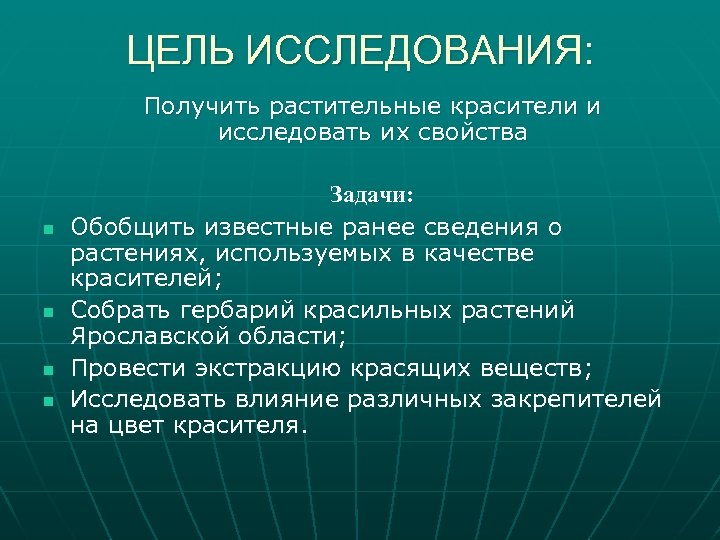 ЦЕЛЬ ИССЛЕДОВАНИЯ:

Получить растительные красители и исследовать их свойства

Задачи:

- Обобщить известные ранее сведения о растениях, используемых в качестве красителей;
- Собрать гербарий красильных растений Ярославской области;
- Провести экстракцию красящих веществ;
- Исследовать влияние различных закрепителей на цвет красителя.